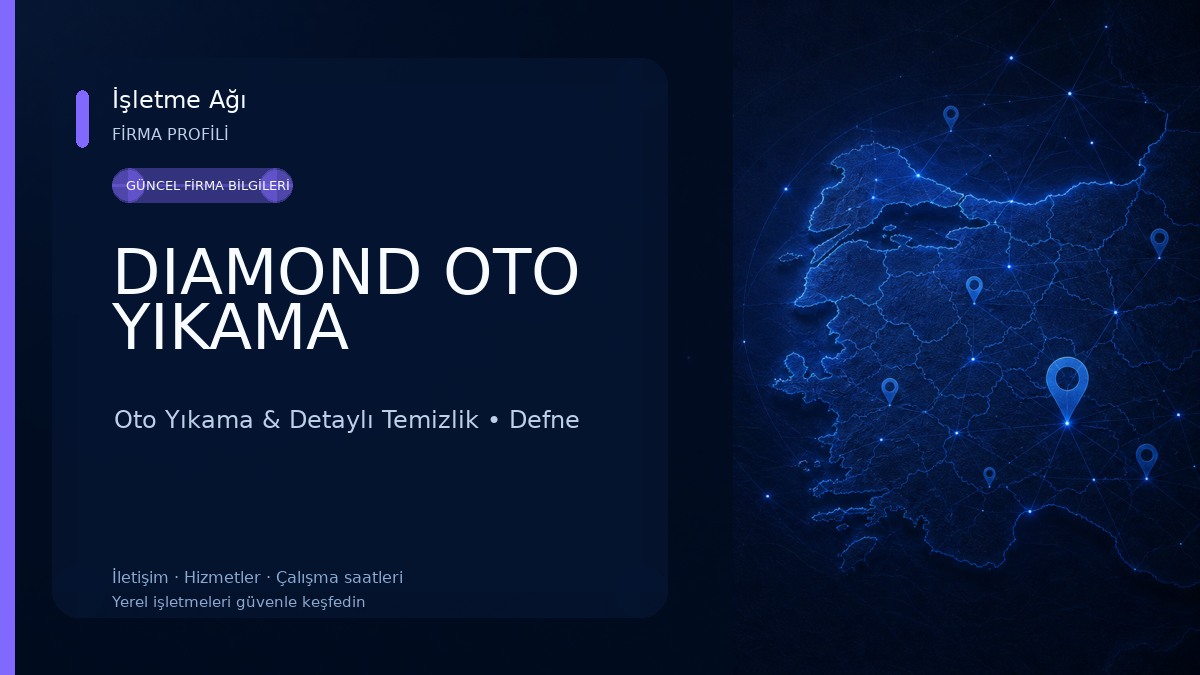 İşletme Ağı
FİRMA PROFİLİ

GÜNCEL FİRMA BİLGİLERİ

DIAMOND OTO YIKAMA

Oto Yıkama & Detaylı Temizlik • Defne

İletişim · Hizmetler · Çalışma saatleri
Yerel işletmeleri güvenle keşfedin